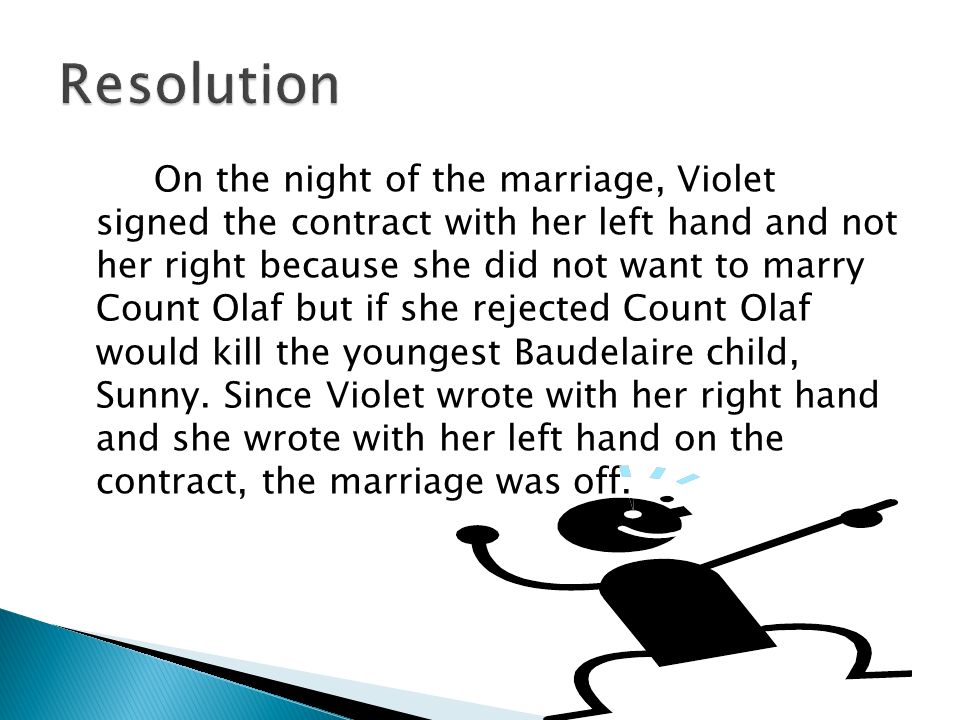 Resolution

On the night of the marriage, Violet signed the contract with her left hand and not her right because she did not want to marry Count Olaf but if she rejected Count Olaf would kill the youngest Baudelaire child, Sunny. Since Violet wrote with her right hand and she wrote with her left hand on the contract, the marriage was off.